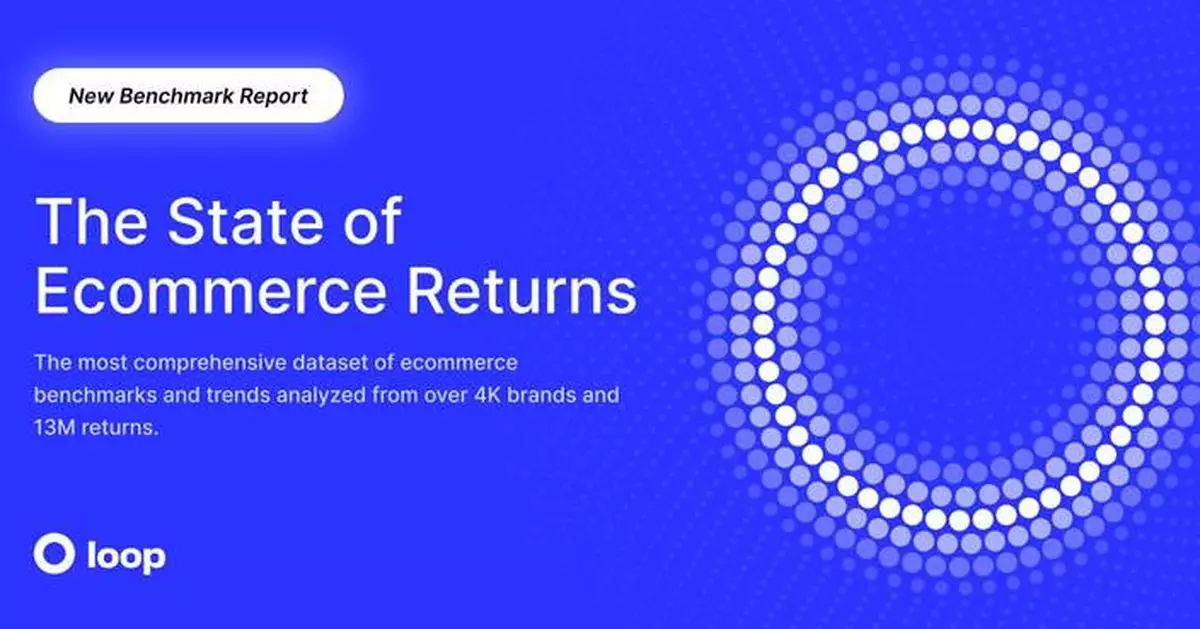 New Benchmark Report

The State of Ecommerce Returns

The most comprehensive dataset of ecommerce benchmarks and trends analyzed from over 4K brands and 13M returns.

loop